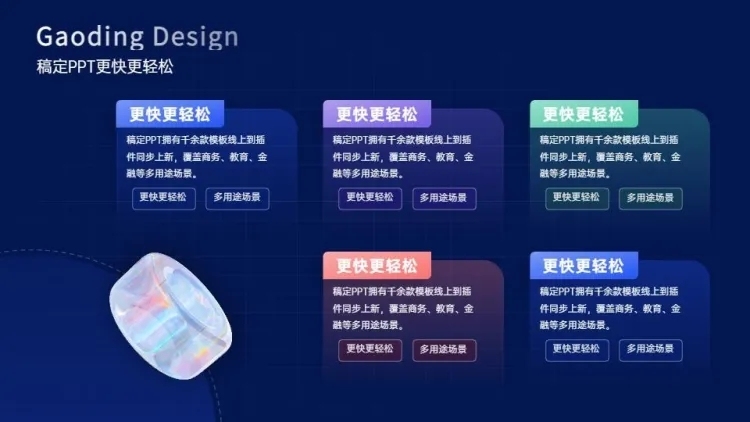 Gaoding Design
稿定PPT更快更轻松

更快更轻松
稿定PPT拥有千余款模板线上到插件同步上新，覆盖商务、教育、金融等多用途场景。
更快更轻松
多用途场景

更快更轻松
稿定PPT拥有千余款模板线上到插件同步上新，覆盖商务、教育、金融等多用途场景。
更快更轻松
多用途场景

更快更轻松
稿定PPT拥有千余款模板线上到插件同步上新，覆盖商务、教育、金融等多用途场景。
更快更轻松
多用途场景

更快更轻松
稿定PPT拥有千余款模板线上到插件同步上新，覆盖商务、教育、金融等多用途场景。
更快更轻松
多用途场景

更快更轻松
稿定PPT拥有千余款模板线上到插件同步上新，覆盖商务、教育、金融等多用途场景。
更快更轻松
多用途场景